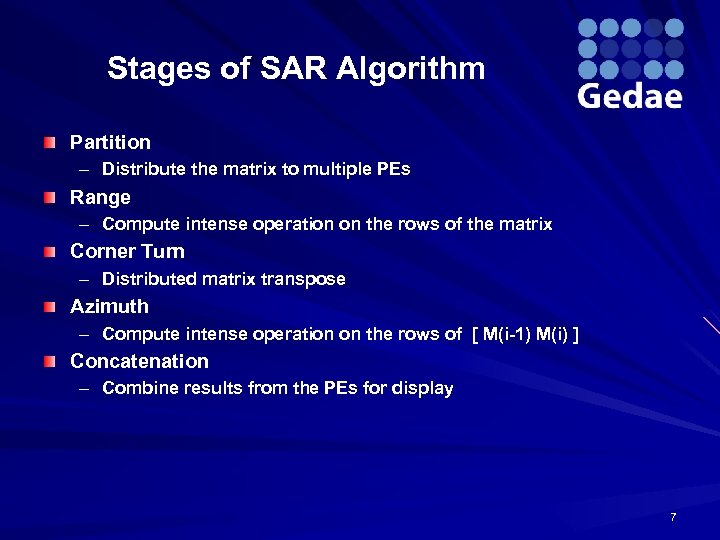 Stages of SAR Algorithm

Gedae

Partition
– Distribute the matrix to multiple PEs

Range
– Compute intense operation on the rows of the matrix

Corner Turn
– Distributed matrix transpose

Azimuth
– Compute intense operation on the rows of [ M(i-1) M(i) ]

Concatenation
– Combine results from the PEs for display

7